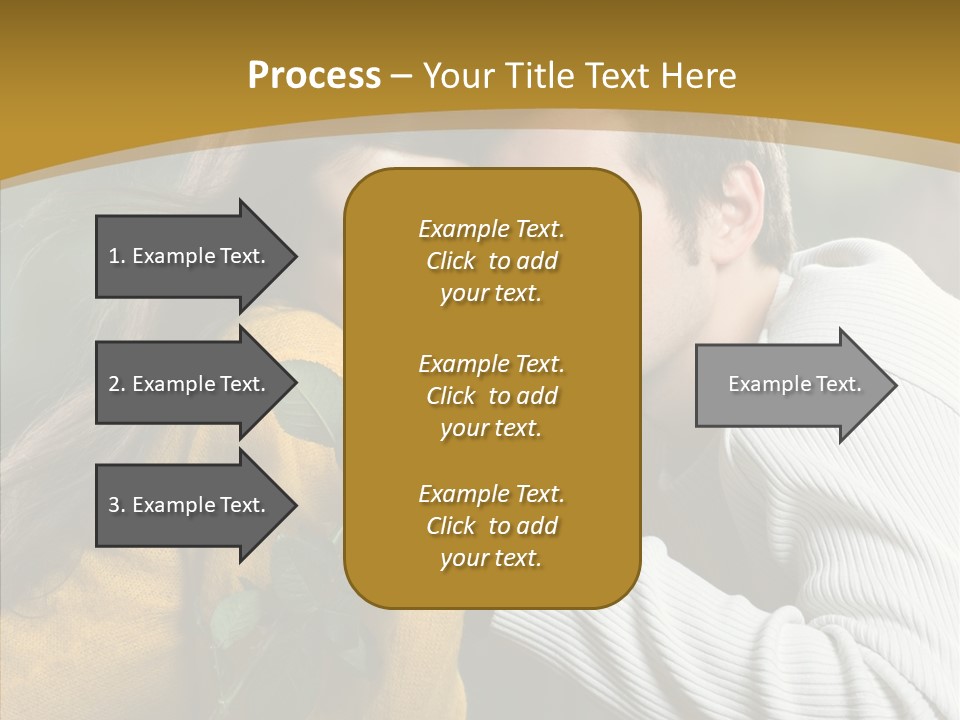 Process – Your Title Text Here

1. Example Text.

2. Example Text.

3. Example Text.

Example Text. Click to add your text.

Example Text. Click to add your text.

Example Text. Click to add your text.

Example Text.